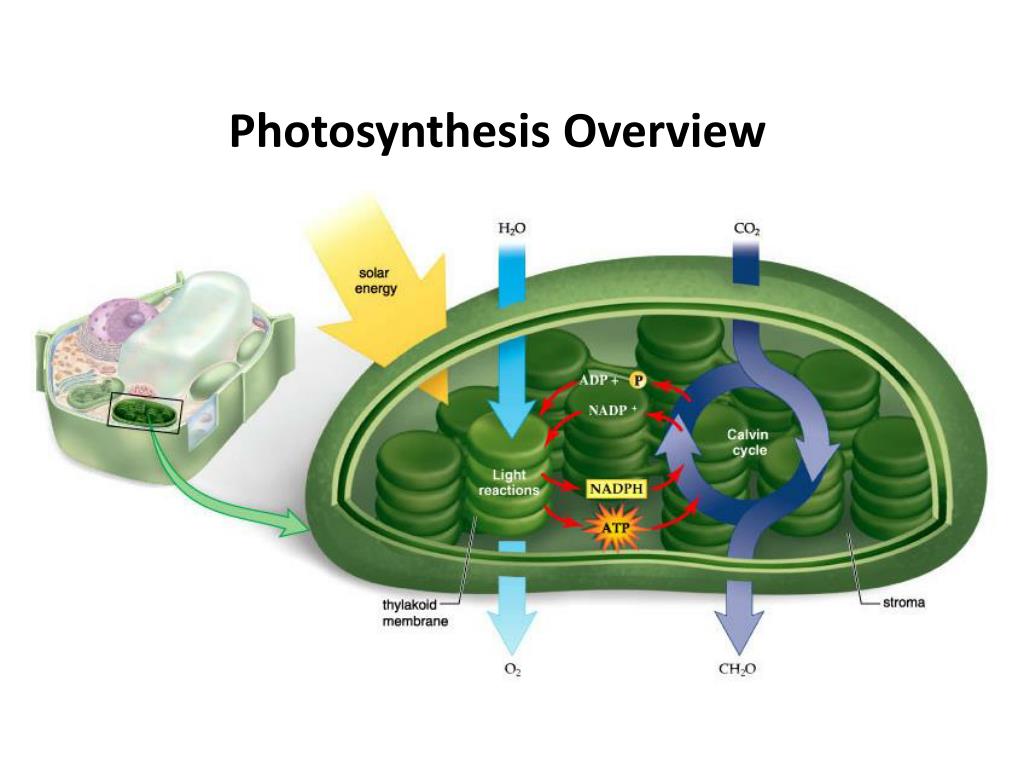 Photosynthesis Overview

solar energy

$H_2O$

$CO_2$

ADP + P

NADP $^+$

Calvin cycle

Light reactions

NADPH

ATP

thylakoid membrane

stroma

$O_2$

$CH_2O$